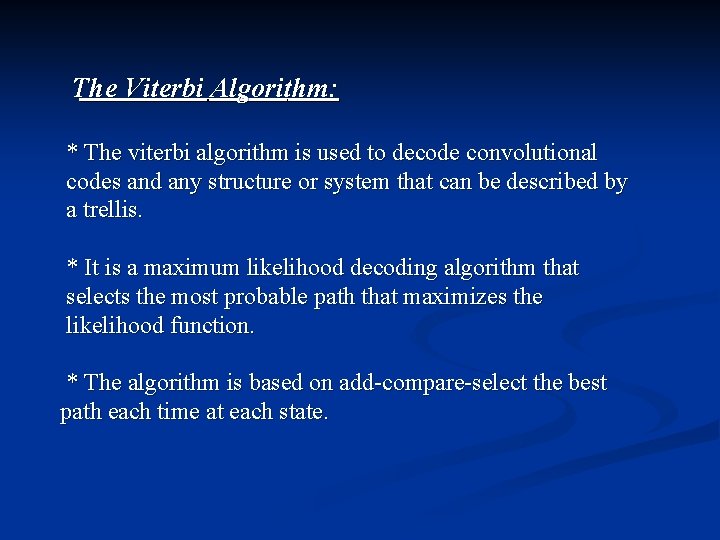 The Viterbi Algorithm:

* The viterbi algorithm is used to decode convolutional codes and any structure or system that can be described by a trellis.

* It is a maximum likelihood decoding algorithm that selects the most probable path that maximizes the likelihood function.

* The algorithm is based on add-compare-select the best path each time at each state.